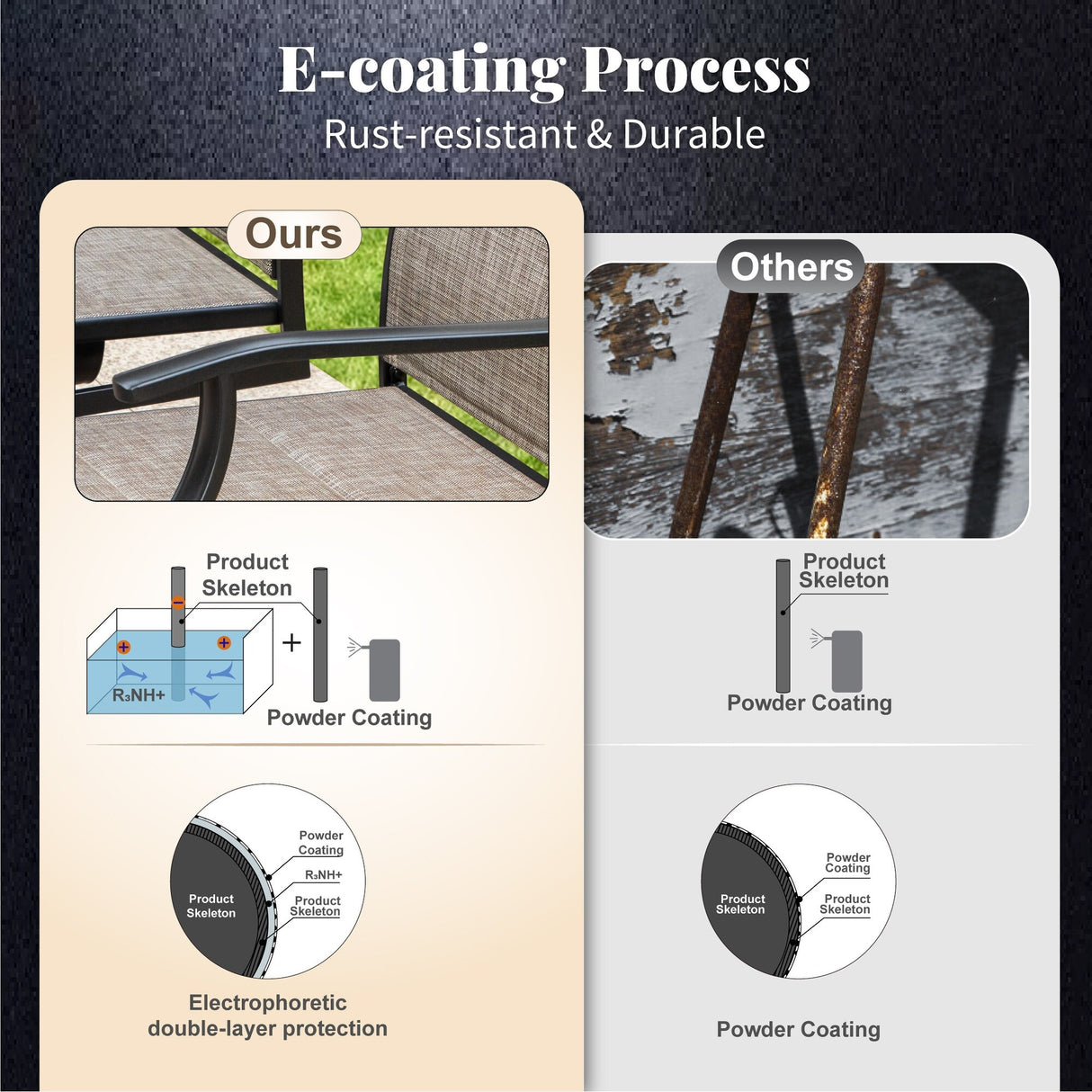 E-coating Process
Rust-resistant & Durable

Ours

Product Skeleton

$R_3NH+$

+

Powder Coating

Powder Coating

$R_3NH+$

Product Skeleton

Product Skeleton

Electrophoretic double-layer protection

Others

Product Skeleton

Powder Coating

Powder Coating

Product Skeleton

Product Skeleton

Powder Coating